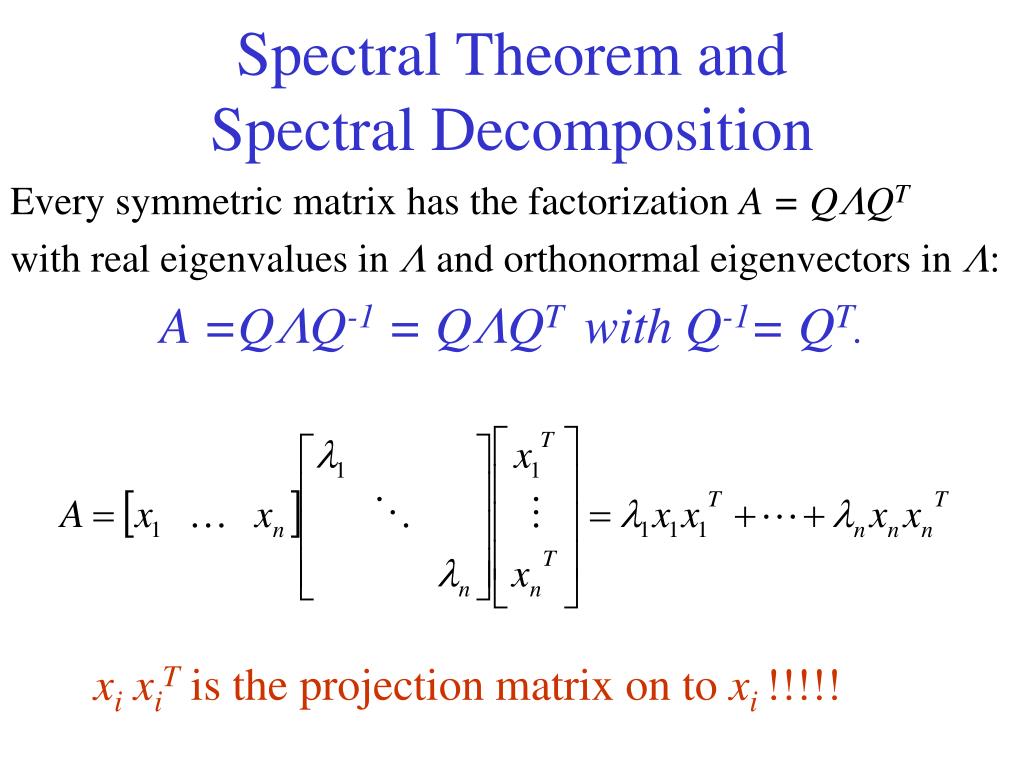 Spectral Theorem and Spectral Decomposition

Every symmetric matrix has the factorization $A = Q\Lambda Q^T$ with real eigenvalues in $\Lambda$ and orthonormal eigenvectors in $\Lambda$:

$A = Q\Lambda Q^{-1} = Q\Lambda Q^T$ with $Q^{-1} = Q^T$.

$A = \begin{bmatrix} x_1 & \dots & x_n \end{bmatrix} \begin{bmatrix} \lambda_1 & & \\ & \ddots & \\ & & \lambda_n \end{bmatrix} \begin{bmatrix} x_1^T \\ \vdots \\ x_n^T \end{bmatrix} = \lambda_1 x_1 x_1^T + \cdots + \lambda_n x_n x_n^T$

$x_i x_i^T$ is the projection matrix on to $x_i$ !!!!!